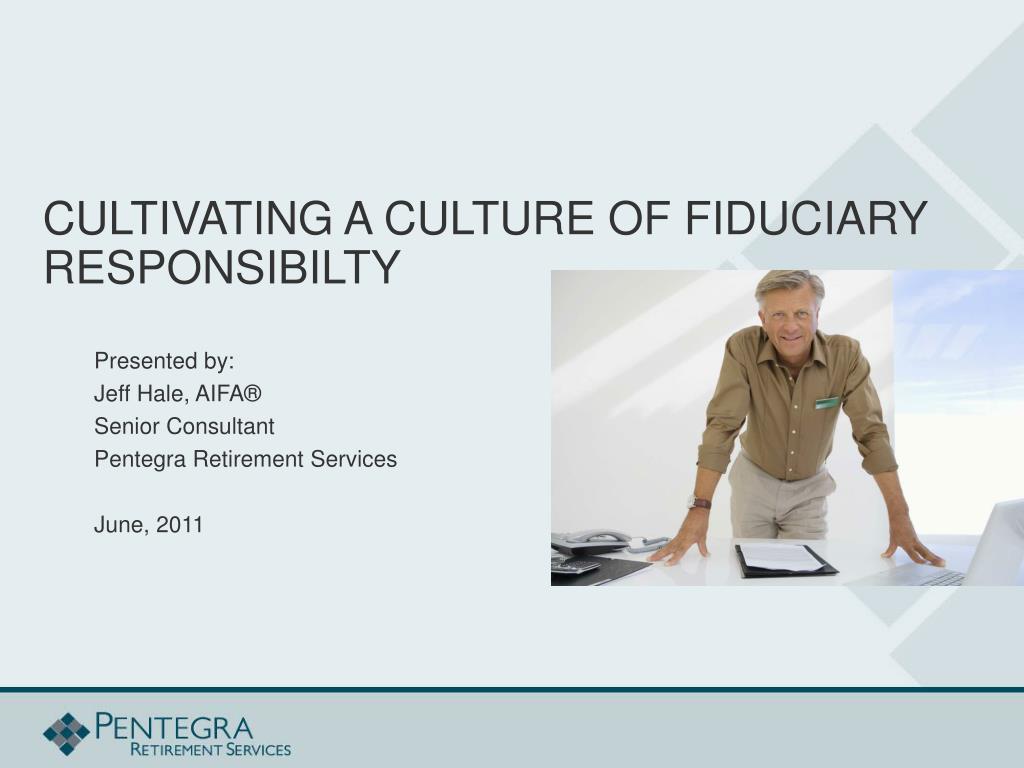 CULTIVATING A CULTURE OF FIDUCIARY RESPONSIBILTY

Presented by:
Jeff Hale, AIFA®
Senior Consultant
Pentegra Retirement Services

June, 2011

PENTEGRA
RETIREMENT SERVICES